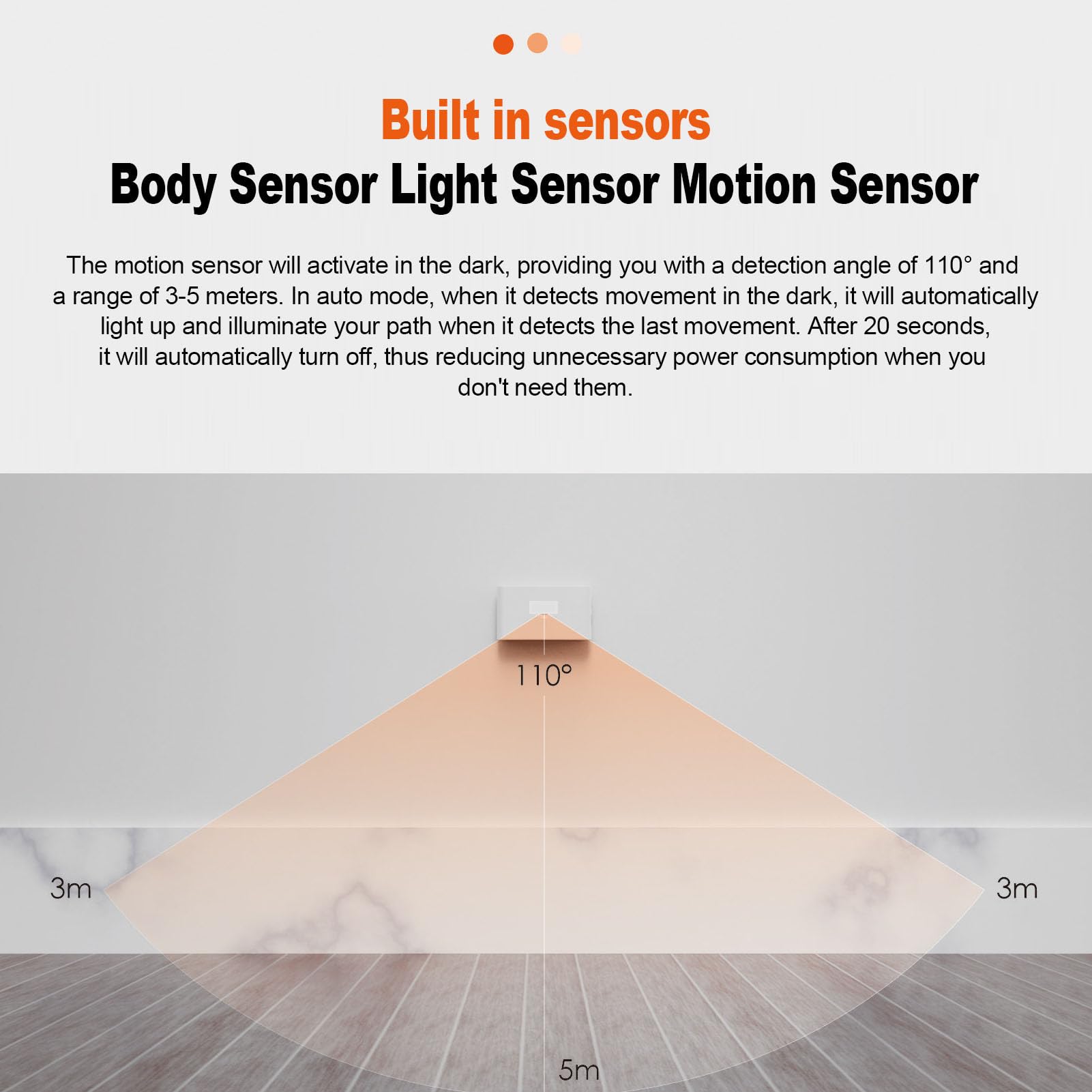 Built in sensors
Body Sensor Light Sensor Motion Sensor

The motion sensor will activate in the dark, providing you with a detection angle of 110° and a range of 3-5 meters. In auto mode, when it detects movement in the dark, it will automatically light up and illuminate your path when it detects the last movement. After 20 seconds, it will automatically turn off, thus reducing unnecessary power consumption when you don't need them.

110°

3m

3m

5m